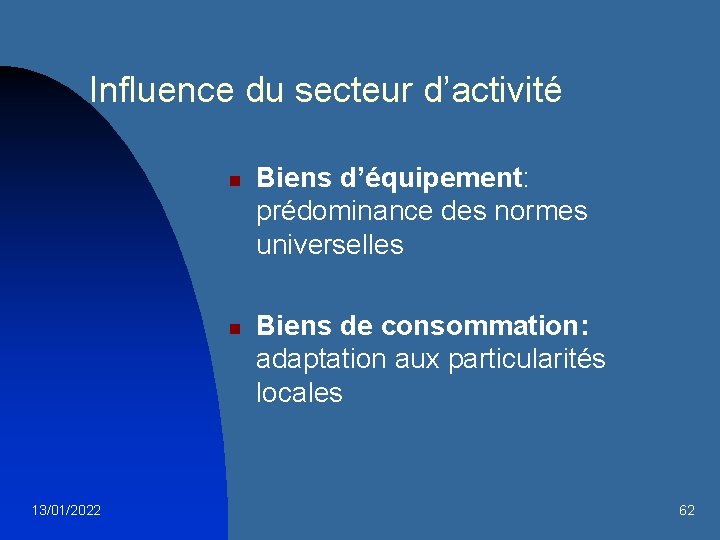 Influence du secteur d’activité

Biens d’équipement: prédominance des normes universelles

Biens de consommation: adaptation aux particularités locales

13/01/2022

62